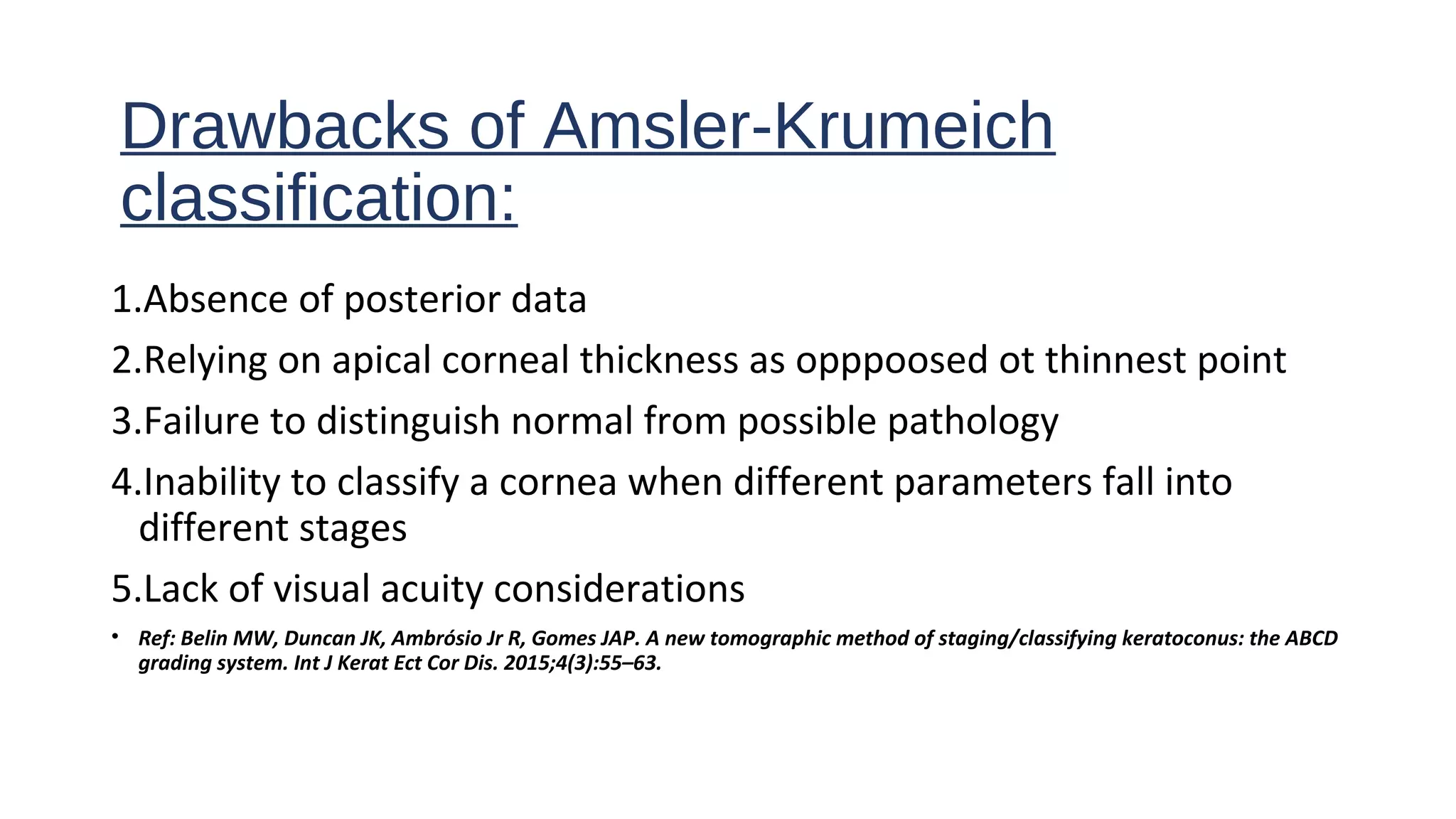 Drawbacks of Amsler-Krumeich classification:

1.Absence of posterior data

2.Relying on apical corneal thickness as opppoosed ot thinnest point

3.Failure to distinguish normal from possible pathology

4.Inability to classify a cornea when different parameters fall into different stages

5.Lack of visual acuity considerations

• Ref: Belin MW, Duncan JK, Ambrósio Jr R, Gomes JAP. A new tomographic method of staging/classifying keratoconus: the ABCD grading system. Int J Kerat Ect Cor Dis. 2015;4(3):55–63.